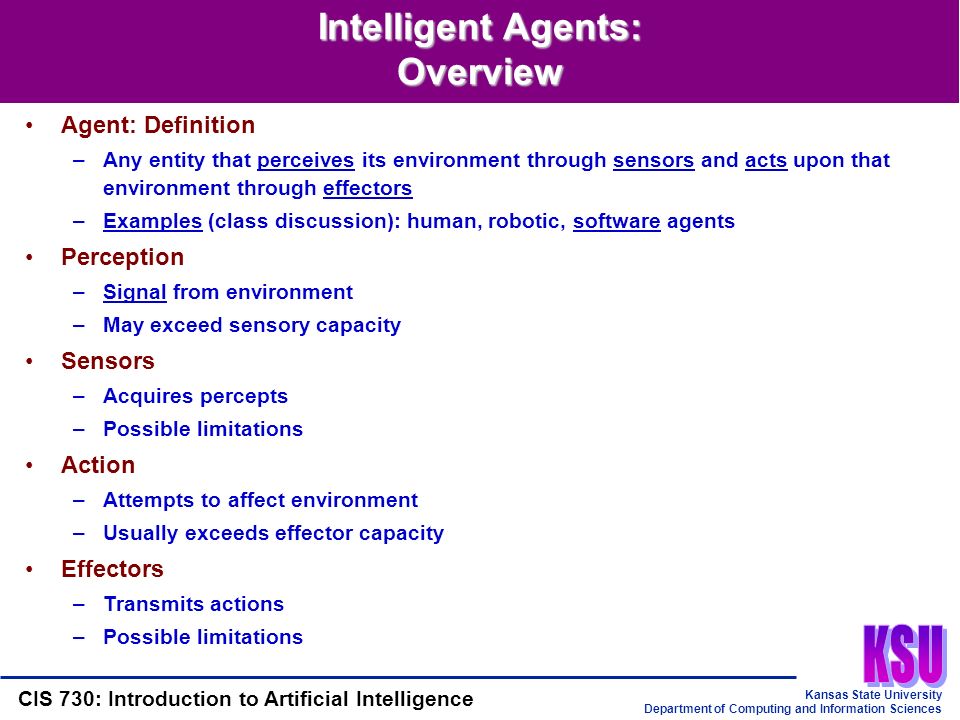 Intelligent Agents:
Overview

• Agent: Definition
– Any entity that perceives its environment through sensors and acts upon that environment through effectors
– Examples (class discussion): human, robotic, software agents
• Perception
– Signal from environment
– May exceed sensory capacity
• Sensors
– Acquires percepts
– Possible limitations
• Action
– Attempts to affect environment
– Usually exceeds effector capacity
• Effectors
– Transmits actions
– Possible limitations

KSU

CIS 730: Introduction to Artificial Intelligence

Kansas State University
Department of Computing and Information Sciences